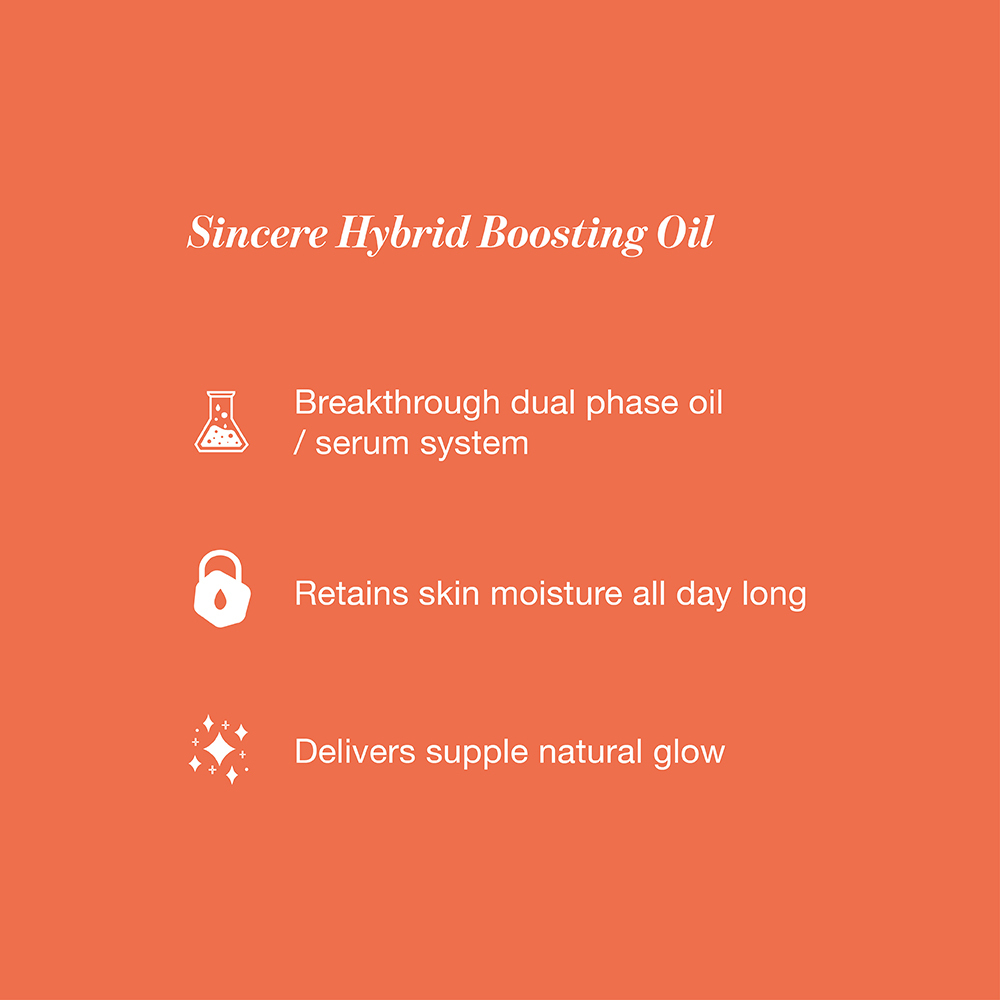 Sincere Hybrid Boosting Oil

Breakthrough dual phase oil / serum system

Retains skin moisture all day long

Delivers supple natural glow